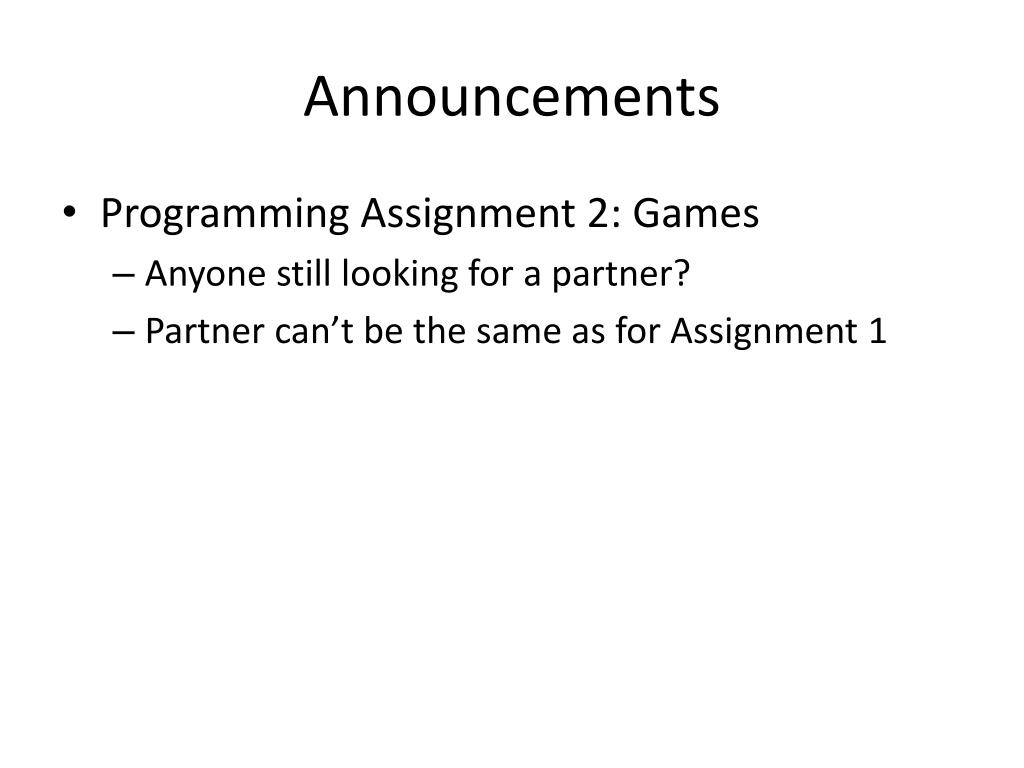 Announcements

• Programming Assignment 2: Games
– Anyone still looking for a partner?
– Partner can’t be the same as for Assignment 1